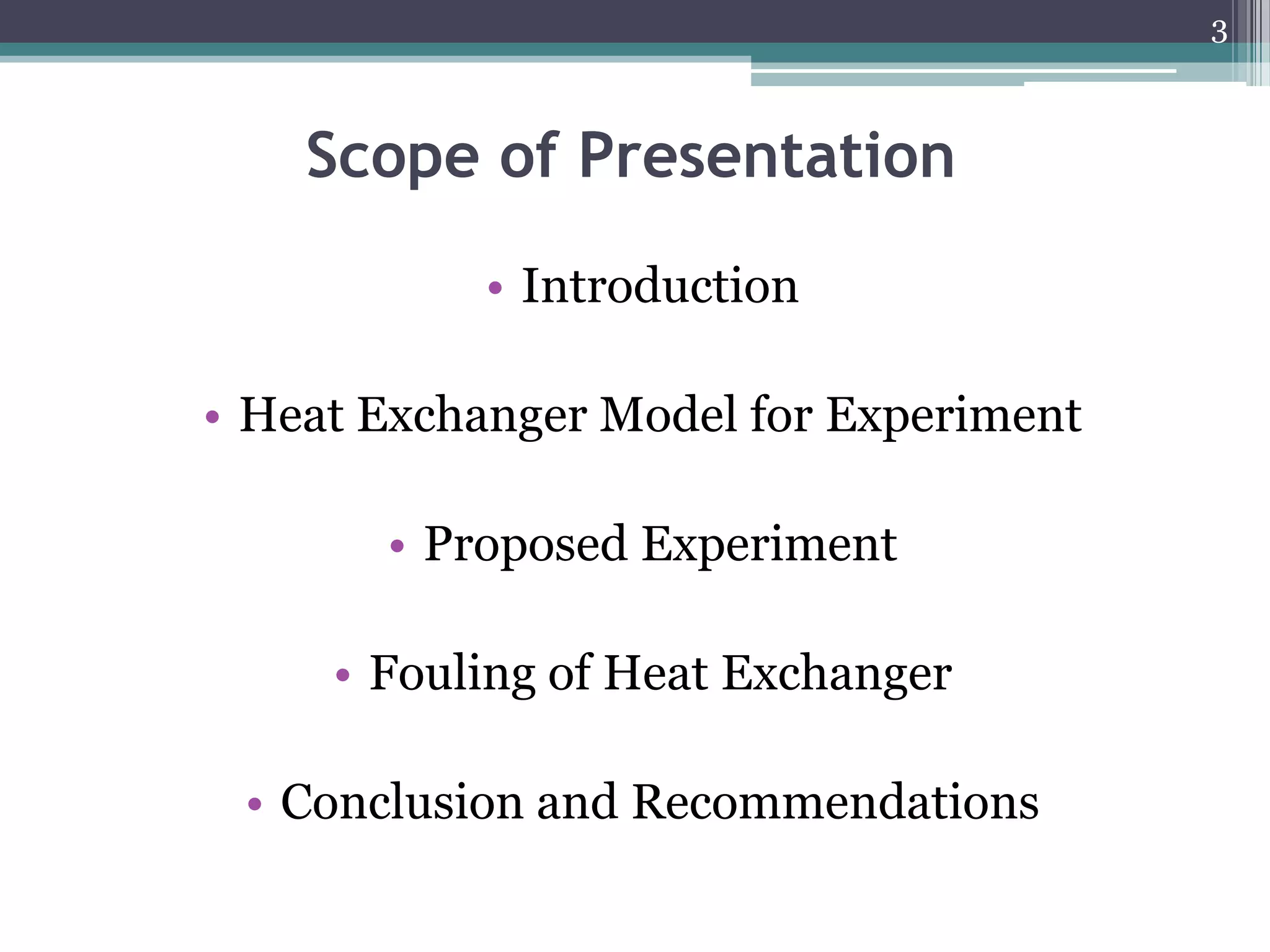 3

Scope of Presentation

• Introduction

• Heat Exchanger Model for Experiment

• Proposed Experiment

• Fouling of Heat Exchanger

• Conclusion and Recommendations